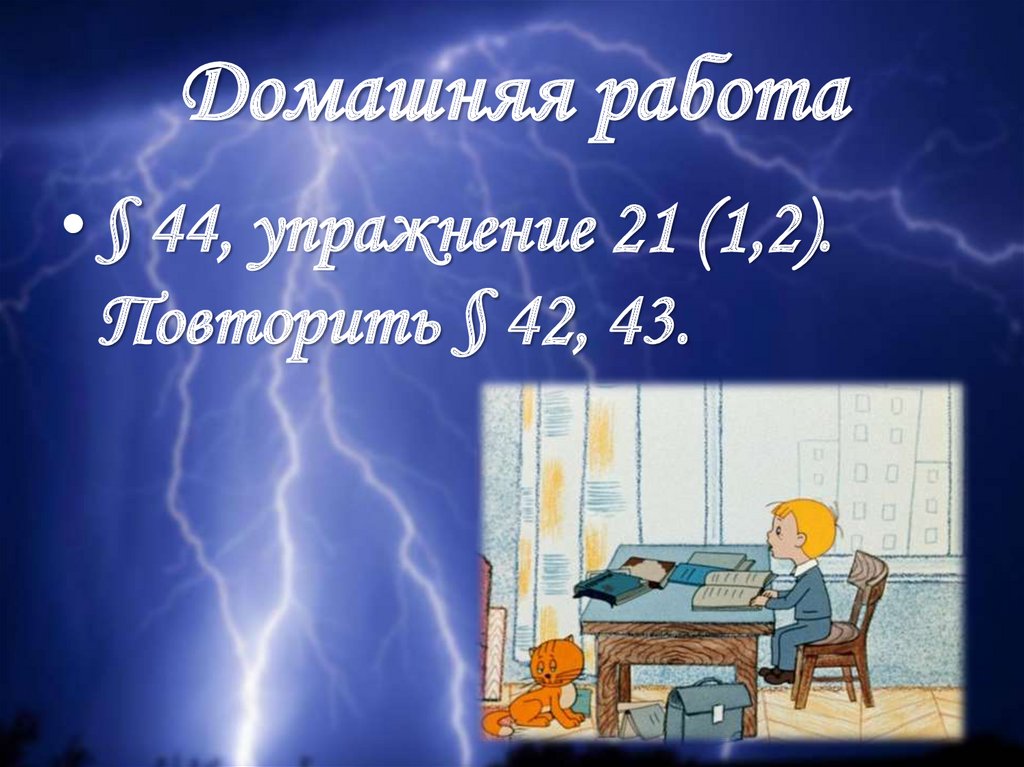 Домашняя работа

• § 44, упражнение 21 (1,2). Повторить § 42, 43.